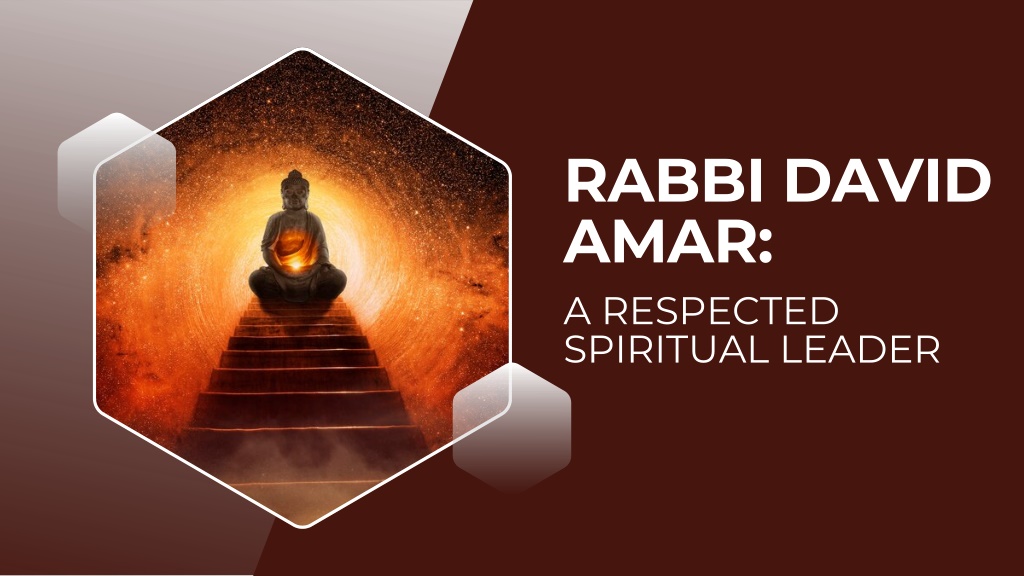 RABBI DAVID AMAR:

A RESPECTED SPIRITUAL LEADER